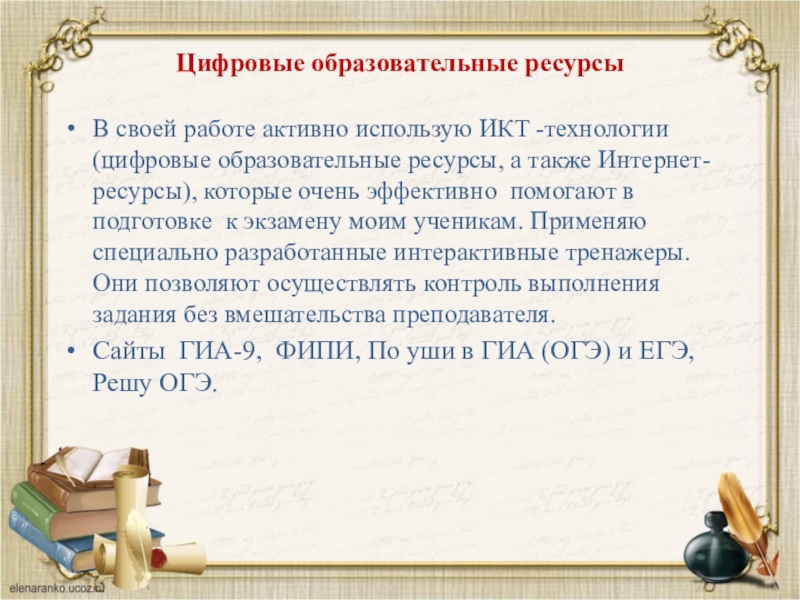 Цифровые образовательные ресурсы

• В своей работе активно использую ИКТ -технологии (цифровые образовательные ресурсы, а также Интернет-ресурсы), которые очень эффективно помогают в подготовке к экзамену моим ученикам. Применяю специально разработанные интерактивные тренажеры. Они позволяют осуществлять контроль выполнения задания без вмешательства преподавателя.
• Сайты ГИА-9, ФИПИ, По уши в ГИА (ОГЭ) и ЕГЭ, Решу ОГЭ.

elenaranko.ucoz.ru